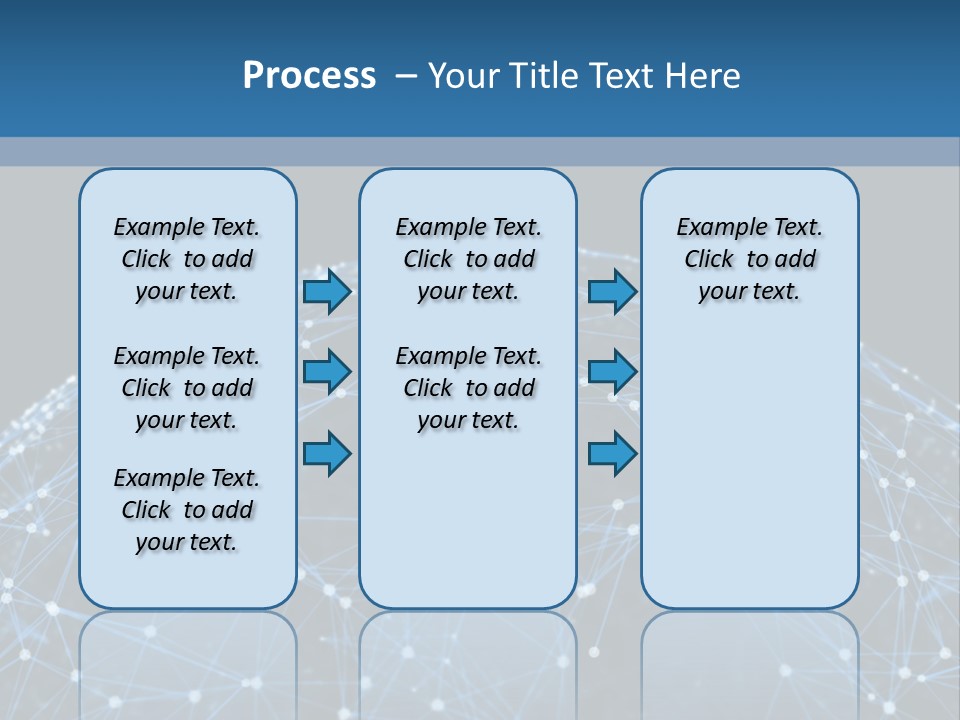 Process – Your Title Text Here

Example Text. Click to add your text.

Example Text. Click to add your text.

Example Text. Click to add your text.

Example Text. Click to add your text.

Example Text. Click to add your text.

Example Text. Click to add your text.